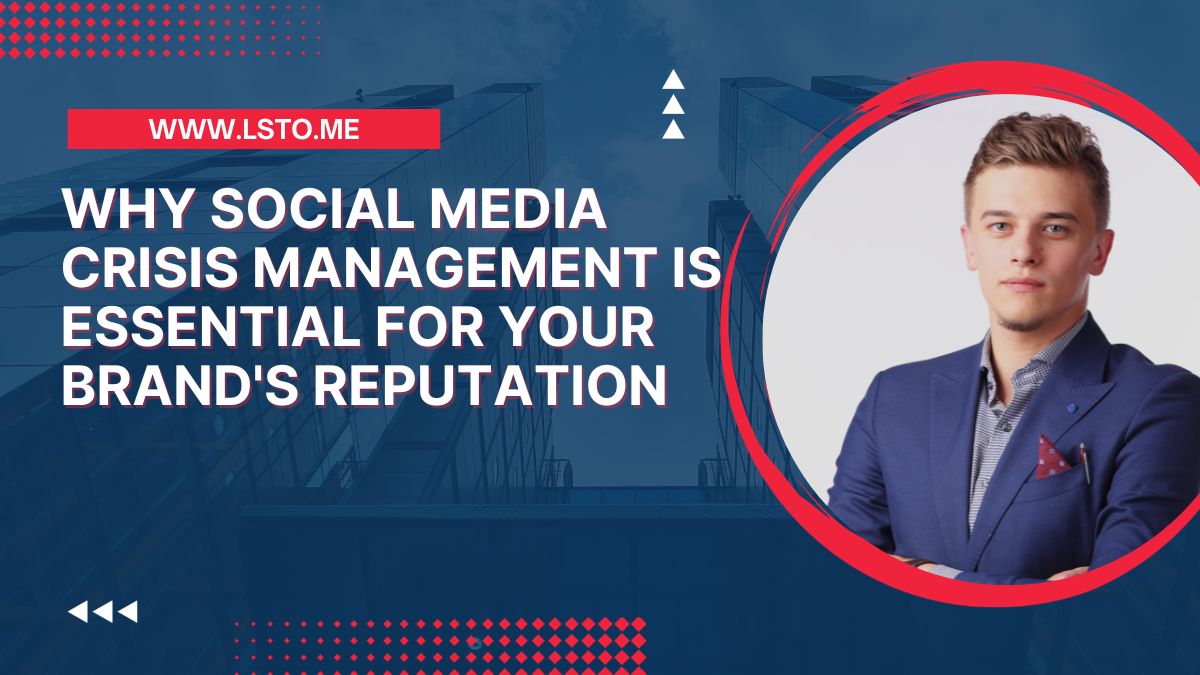 WWW.LSTO.ME

WHY SOCIAL MEDIA CRISIS MANAGEMENT IS ESSENTIAL FOR YOUR BRAND'S REPUTATION